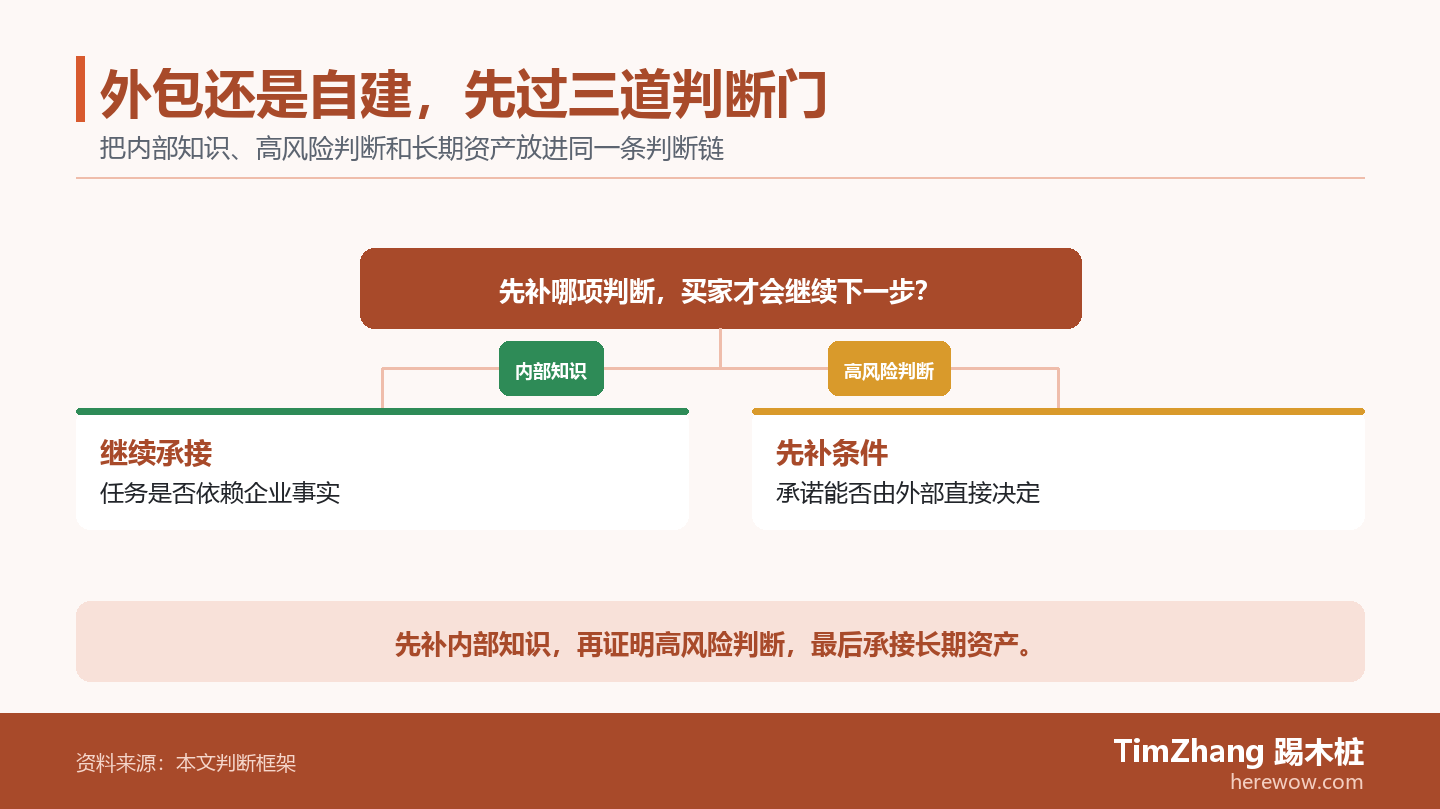 外包还是自建，先过三道判断门

把内部知识、高风险判断和长期资产放进同一条判断链

先补哪项判断，买家才会继续下一步？

内部知识

高风险判断

继续承接
任务是否依赖企业事实

先补条件
承诺能否由外部直接决定

先补内部知识，再证明高风险判断，最后承接长期资产。

资料来源：本文判断框架

TimZhang 踢木桩
herewow.com